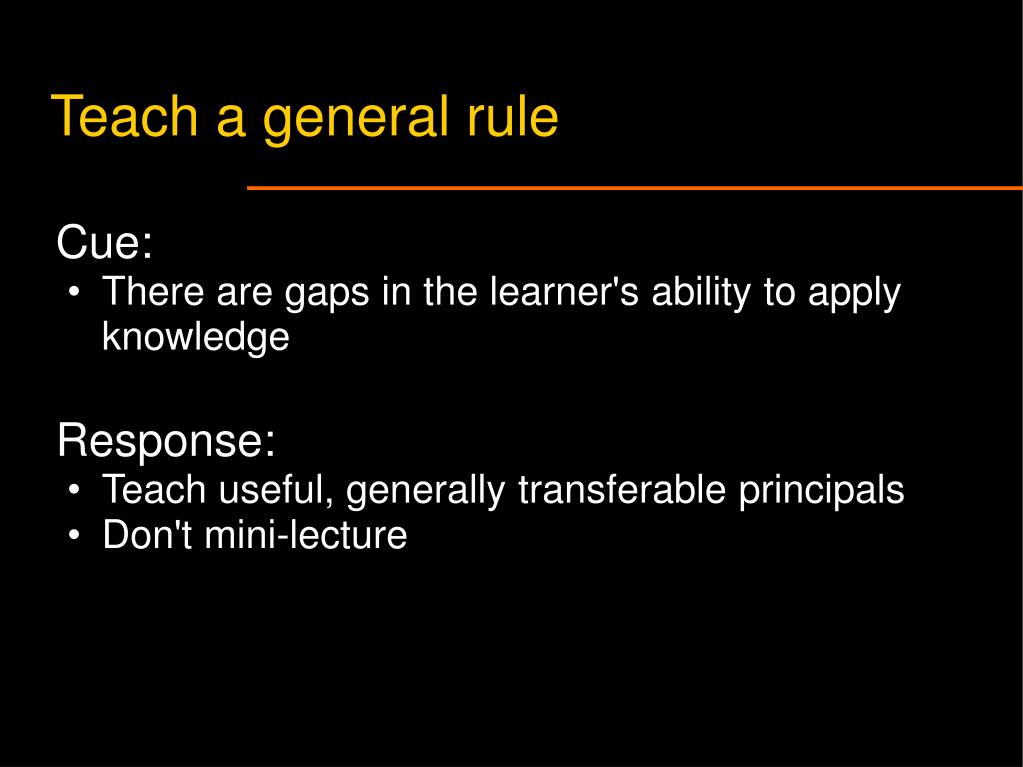 Teach a general rule

Cue:
• There are gaps in the learner's ability to apply knowledge

Response:
• Teach useful, generally transferable principals
• Don't mini-lecture